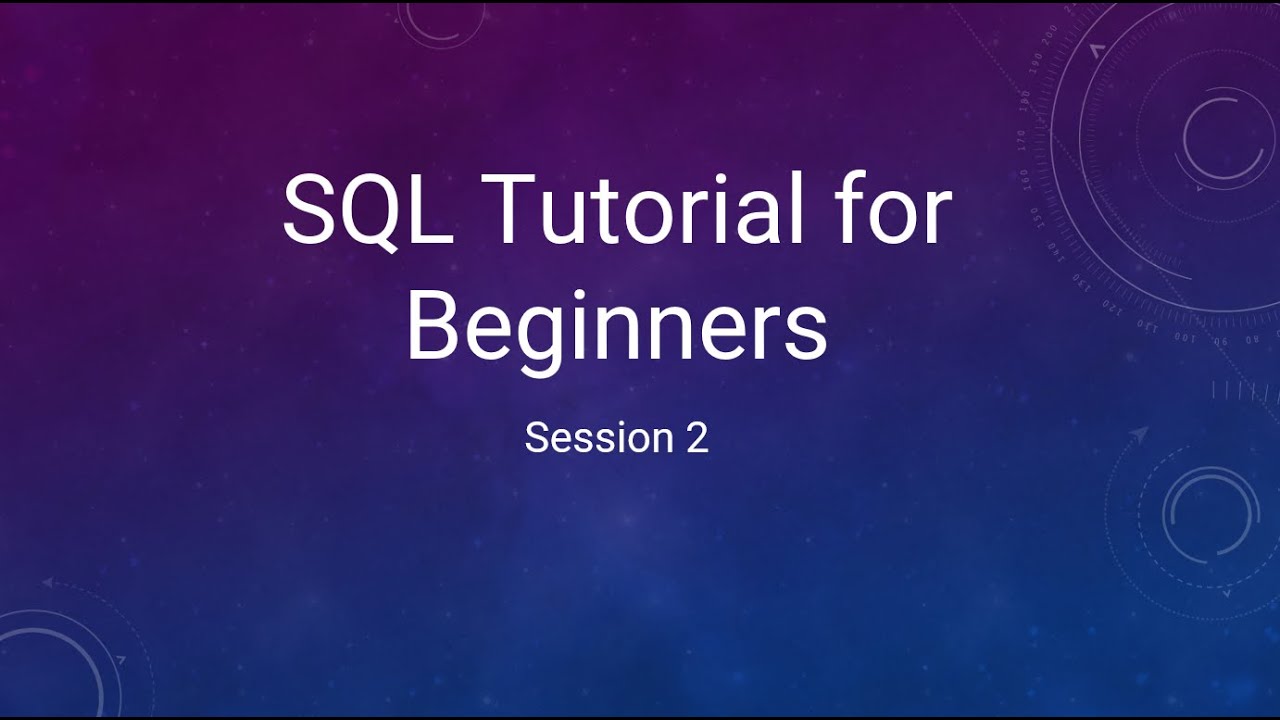 SQL Tutorial for Beginners

Session 2